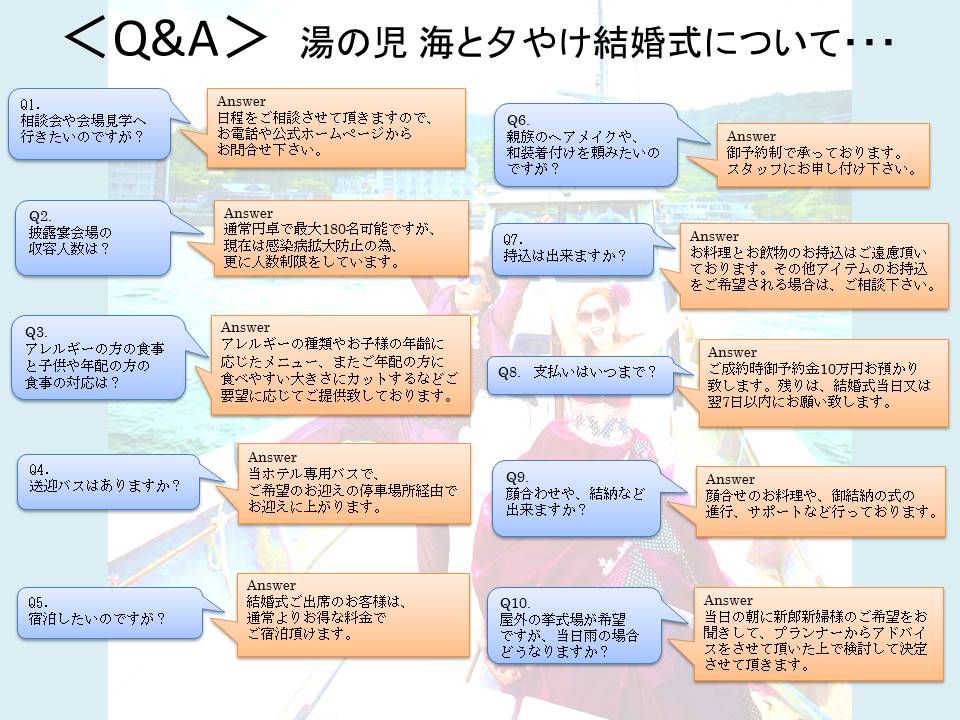 ＜Q&A＞ 湯の児 海と夕やけ結婚式について・・・

Q1.
相談会や会場見学へ行きたいのですが？

Answer
日程をご相談させて頂きますので、お電話や公式ホームページからお問合せ下さい。

Q2.
披露宴会場の収容人数は？

Answer
通常円卓で最大180名可能ですが、現在は感染病拡大防止の為、更に人数制限をしています。

Q3.
アレルギーの方の食事と子供や年配の方の食事の対応は？

Answer
アレルギーの種類やお子様の年齢に応じたメニュー、またご年配の方に食べやすい大きさにカットするなどご要望に応じてご提供致しております。

Q4.
送迎バスはありますか？

Answer
当ホテル専用バスで、ご希望のお迎えの停車場所経由でお迎えに上がります。

Q5.
宿泊したいのですが？

Answer
結婚式ご出席のお客様は、通常よりお得な料金でご宿泊頂けます。

Q6.
親族のヘアメイクや、和装着付けを頼みたいのですが？

Answer
御予約制で承っております。スタッフにお申し付け下さい。

Q7.
持込は出来ますか？

Answer
お料理とお飲物のお持込はご遠慮頂いております。その他アイテムのお持込をご希望される場合は、ご相談下さい。

Q8. 支払いはいつまで？

Answer
ご成約時御予約金10万円お預かり致します。残りは、結婚式当日又は翌7日以内にお願い致します。

Q9.
顔合わせや、結納など出来ますか？

Answer
顔合せのお料理や、御結納の式の進行、サポートなど行っております。

Q10.
屋外の挙式場が希望ですが、当日雨の場合どうなりますか？

Answer
当日の朝に新郎新婦様のご希望をお聞きして、プランナーからアドバイスをさせて頂いた上で検討して決定させて頂きます。